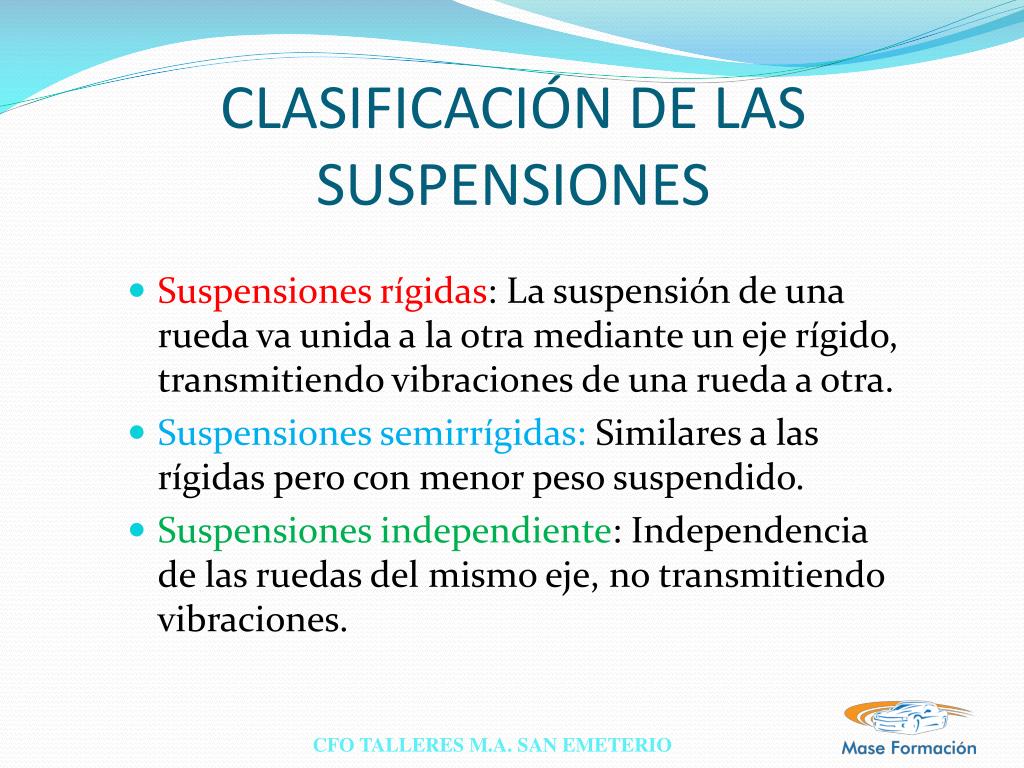 CLASIFICACIÓN DE LAS SUSPENSIONES

- Suspensiones rígidas: La suspensión de una rueda va unida a la otra mediante un eje rígido, transmitiendo vibraciones de una rueda a otra.
- Suspensiones semirrígidas: Similares a las rígidas pero con menor peso suspendido.
- Suspensiones independiente: Independencia de las ruedas del mismo eje, no transmitiendo vibraciones.

CFO TALLERES M.A. SAN EMETERIO

Mase Formación